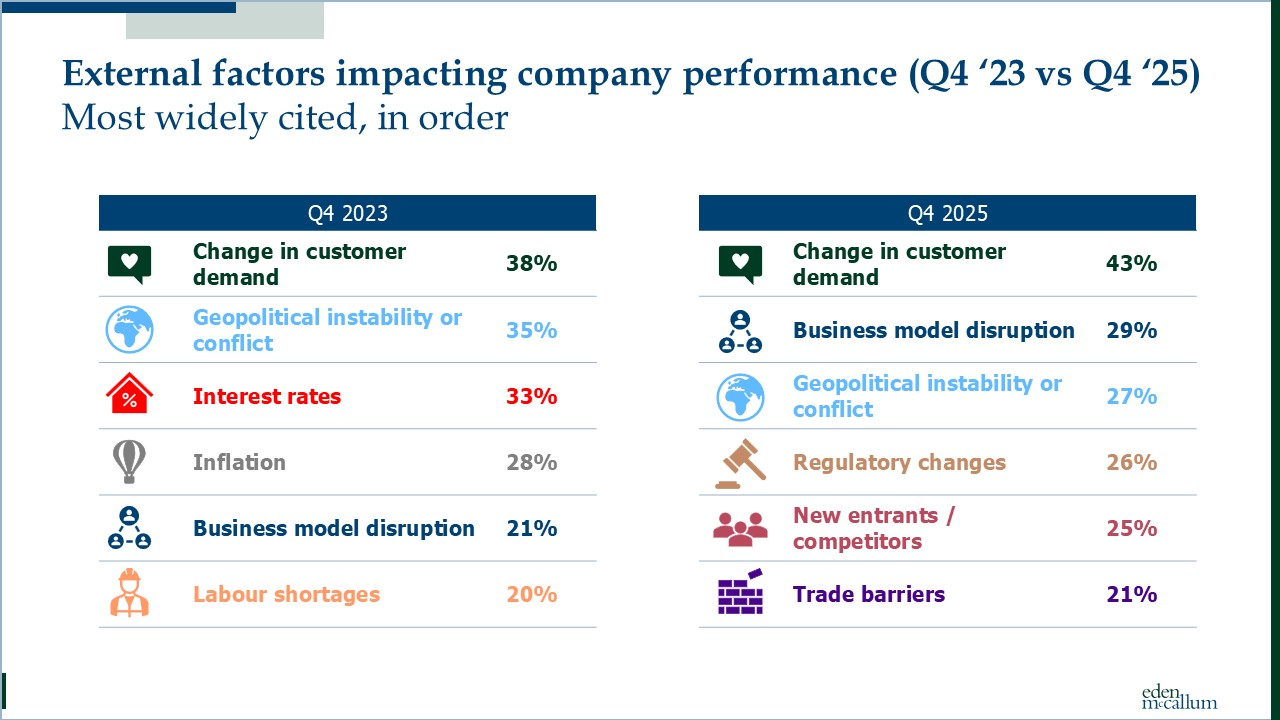 External factors impacting company performance (Q4 ‘23 vs Q4 ‘25)
Most widely cited, in order

| Q4 2023 | |
|---|---|
| Change in customer demand | 38% |
| Geopolitical instability or conflict | 35% |
| Interest rates | 33% |
| Inflation | 28% |
| Business model disruption | 21% |
| Labour shortages | 20% |

| Q4 2025 | |
|---|---|
| Change in customer demand | 43% |
| Business model disruption | 29% |
| Geopolitical instability or conflict | 27% |
| Regulatory changes | 26% |
| New entrants / competitors | 25% |
| Trade barriers | 21% |

eden mccallum